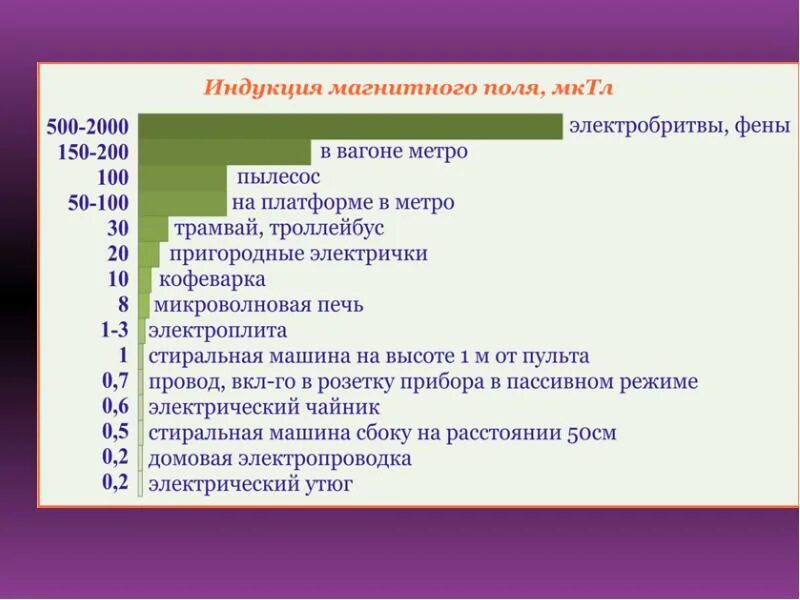 Индукция магнитного поля, мкТл

500-2000 электробритвы, фены
150-200 в вагоне метро
100 пылесос
50-100 на платформе в метро
30 трамвай, троллейбус
20 пригородные электрички
10 кофеварка
8 микроволновая печь
1-3 электроплита
1 стиральная машина на высоте 1 м от пульта
0,7 провод, вкл-го в розетку прибора в пассивном режиме
0,6 электрический чайник
0,5 стиральная машина сбоку на расстоянии 50см
0,2 домовая электропроводка
0,2 электрический утюг